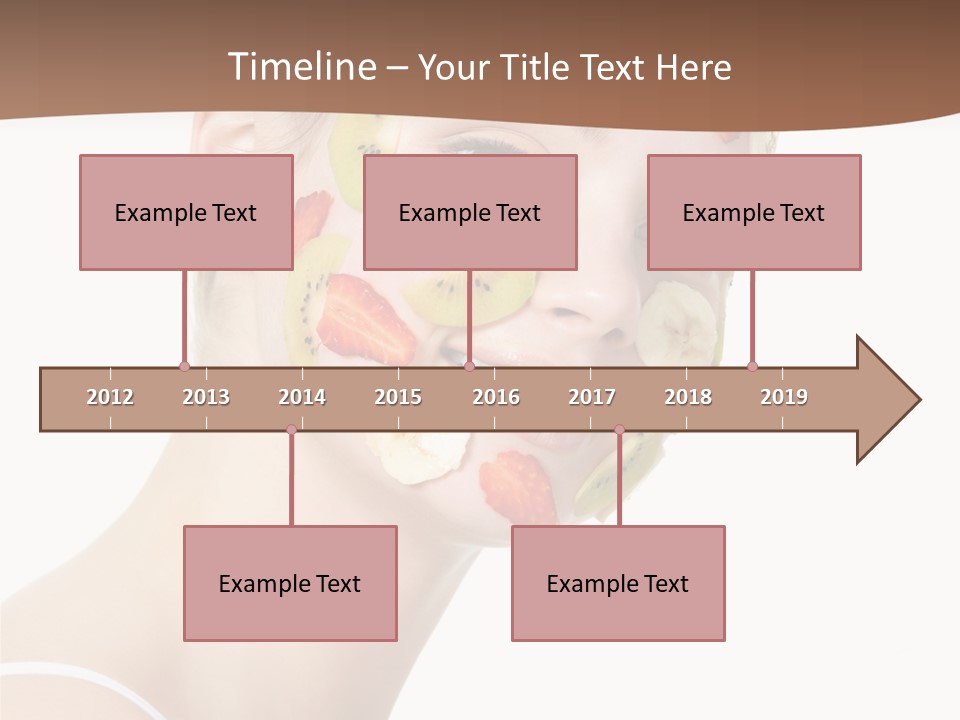 Timeline – Your Title Text Here

Example Text

Example Text

Example Text

2012 2013 2014 2015 2016 2017 2018 2019

Example Text

Example Text